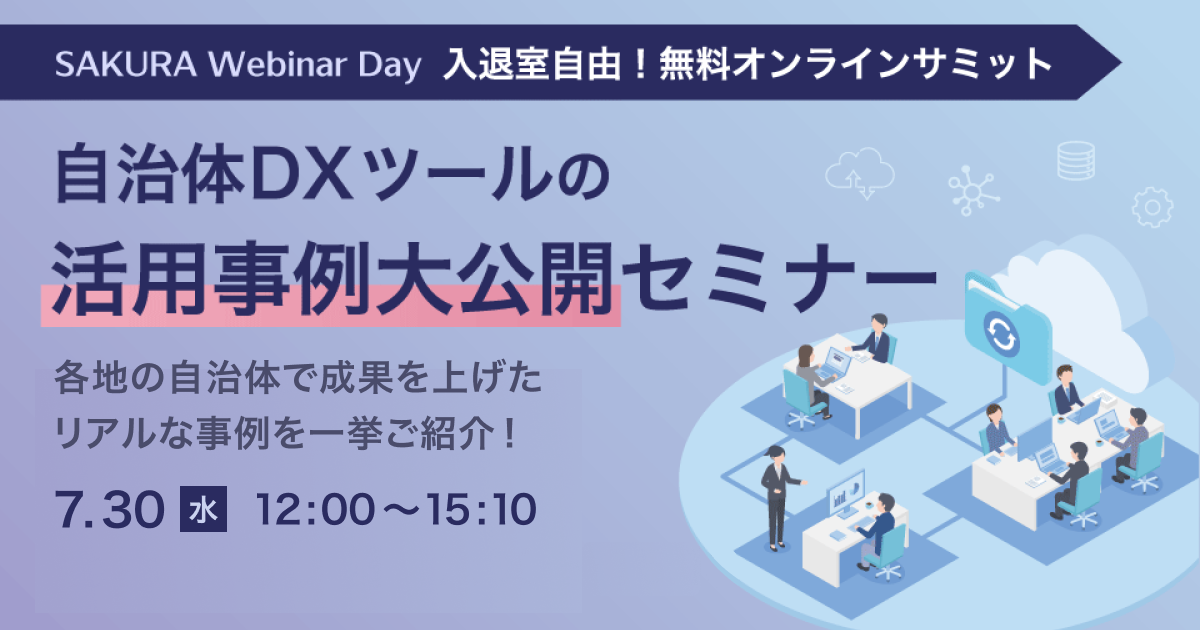 SAKURA Webinar Day 入退室自由！無料オンラインサミット

自治体DXツールの
活用事例大公開セミナー

各地の自治体で成果を上げた
リアルな事例を一挙ご紹介！

7.30 水 12:00～15:10